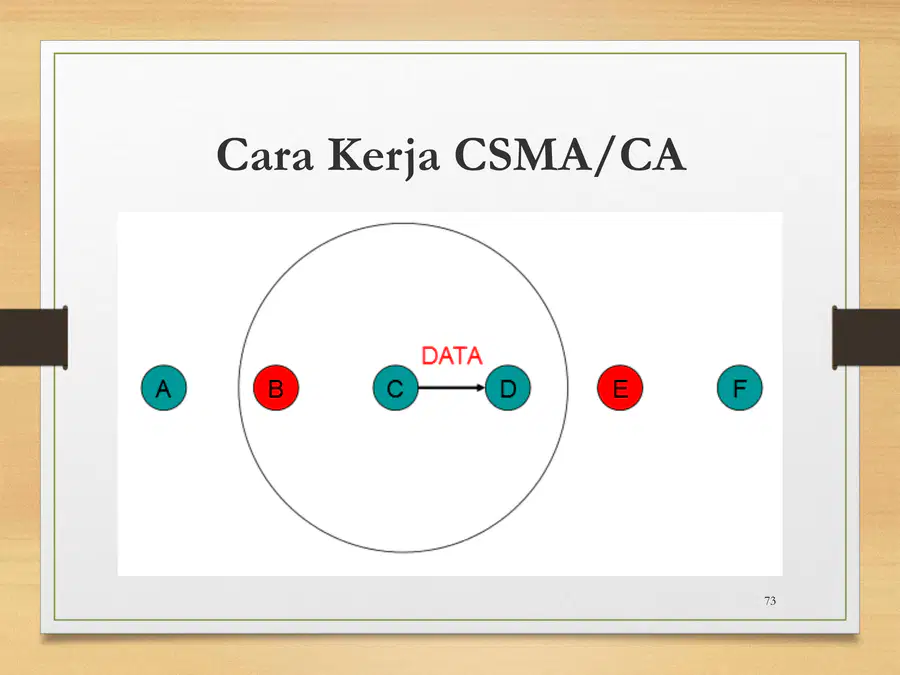 Cara Kerja CSMA/CA

DATA

A B C D E F

73